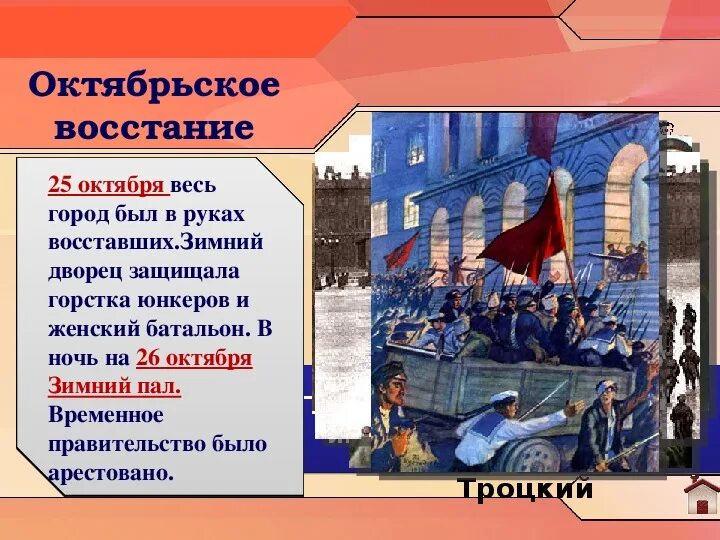 Октябрьское восстание

25 октября весь город был в руках восставших.Зимний дворец защищала горстка юнкеров и женский батальон. В ночь на 26 октября Зимний пал. Временное правительство было арестовано.

Троцкий